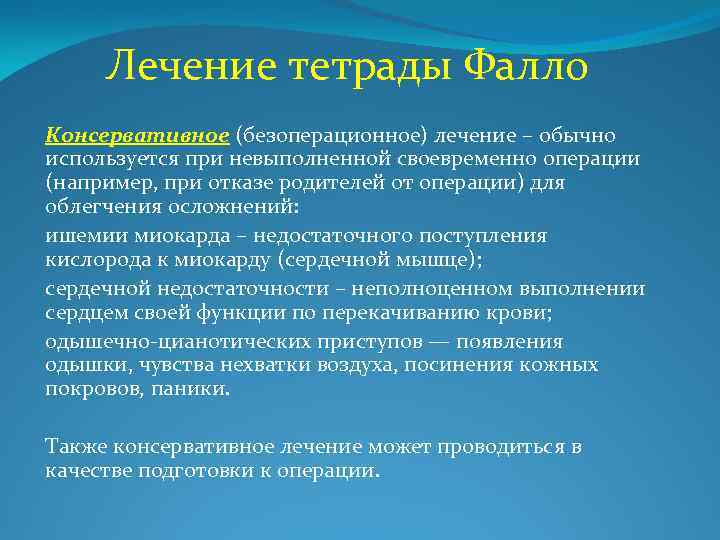 Лечение тетрады Фалло

Консервативное (безоперационное) лечение – обычно используется при невыполненной своевременно операции (например, при отказе родителей от операции) для облегчения осложнений:

ишемии миокарда – недостаточного поступления кислорода к миокарду (сердечной мышце);

сердечной недостаточности – неполноценном выполнении сердцем своей функции по перекачиванию крови;

одышечно-цианотических приступов — появления одышки, чувства нехватки воздуха, посинения кожных покровов, паники.

Также консервативное лечение может проводиться в качестве подготовки к операции.